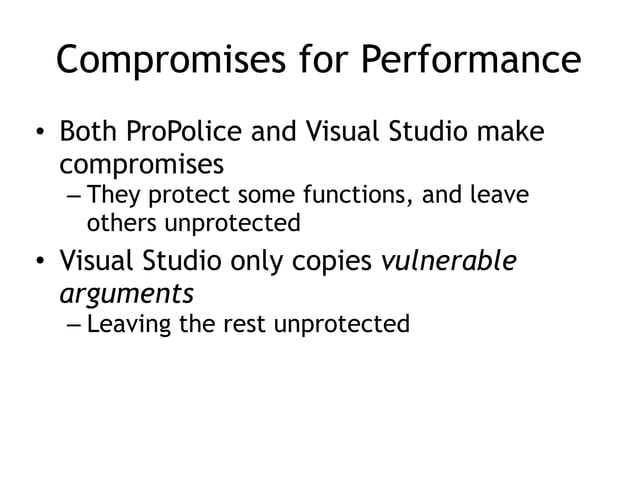 Compromises for Performance

• Both ProPolice and Visual Studio make compromises
– They protect some functions, and leave others unprotected

• Visual Studio only copies vulnerable arguments
– Leaving the rest unprotected